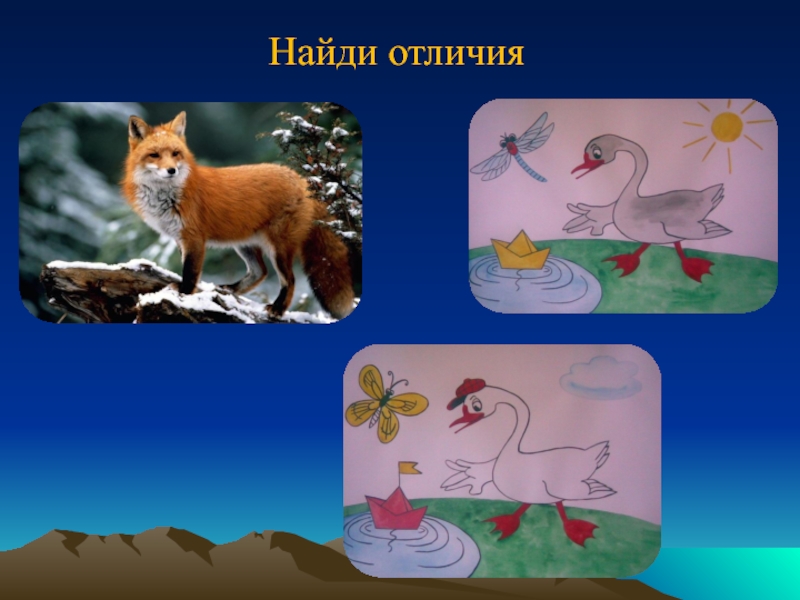 Найди отличия